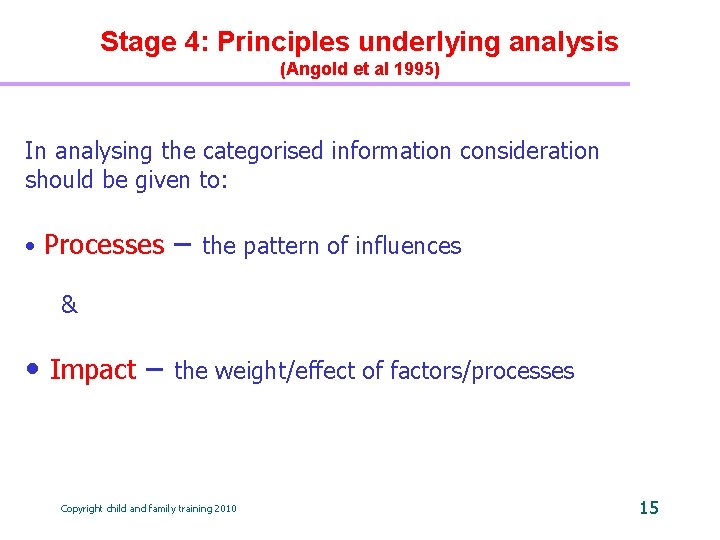 Stage 4: Principles underlying analysis
(Angold et al 1995)

In analysing the categorised information consideration should be given to:

• Processes – the pattern of influences

&

• Impact – the weight/effect of factors/processes

Copyright child and family training 2010

15